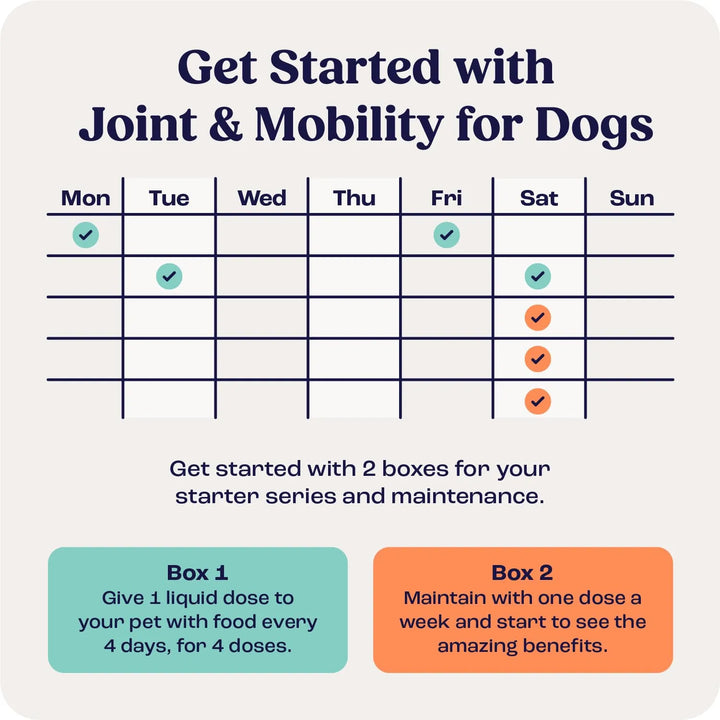 Get Started with Joint & Mobility for Dogs

| Mon | Tue | Wed | Thu | Fri | Sat | Sun |
|---|---|---|---|---|---|---|
| ✓ | | | | ✓ | | |
| | ✓ | | | | ✓ | |
| | | | | | ✓ | |
| | | | | | ✓ | |
| | | | | | ✓ | |

Get started with 2 boxes for your starter series and maintenance.

Box 1
Give 1 liquid dose to your pet with food every 4 days, for 4 doses.

Box 2
Maintain with one dose a week and start to see the amazing benefits.